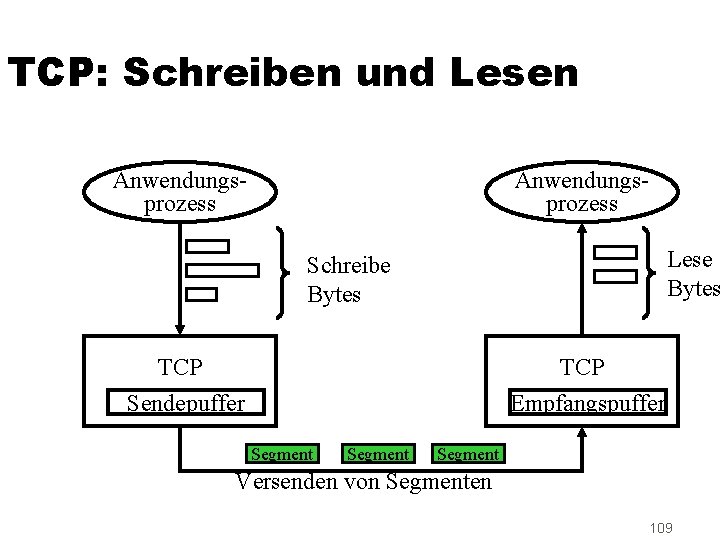 TCP: Schreiben und Lesen

Anwendungsprozess

Schreibe Bytes

TCP

Sendepuffer

Anwendungsprozess

Lese Bytes

TCP

Empfangspuffer

Segment

Segment

Segment

Versenden von Segmenten

109